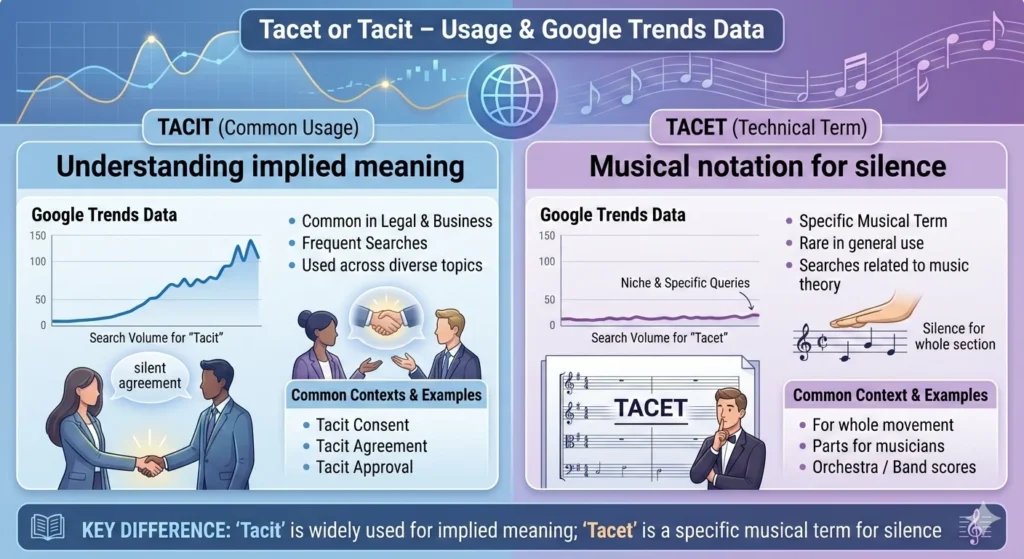 Tacet or Tacit – Usage & Google Trends Data

TACIT (Common Usage)

Understanding implied meaning

Google Trends Data

150
100
50
0

Search Volume for "Tacit"

• Common in Legal & Business
• Frequent Searches
• Used across diverse topics

silent agreement

Common Contexts & Examples

• Tacit Consent
• Tacit Agreement
• Tacit Approval

TACET (Technical Term)

Musical notation for silence

Google Trends Data

150
100
50
0

Niche & Specific Queries

Search Volume for "Tacet"

• Specific Musical Term
• Rare in general use
• Searches related to music theory

Silence for whole section

TACET

Common Context & Examples

• For whole movement
• Parts for musicians
• Orchestra / Band scores

KEY DIFFERENCE: 'Tacit' is widely used for implied meaning; 'Tacet' is a specific musical term for silence